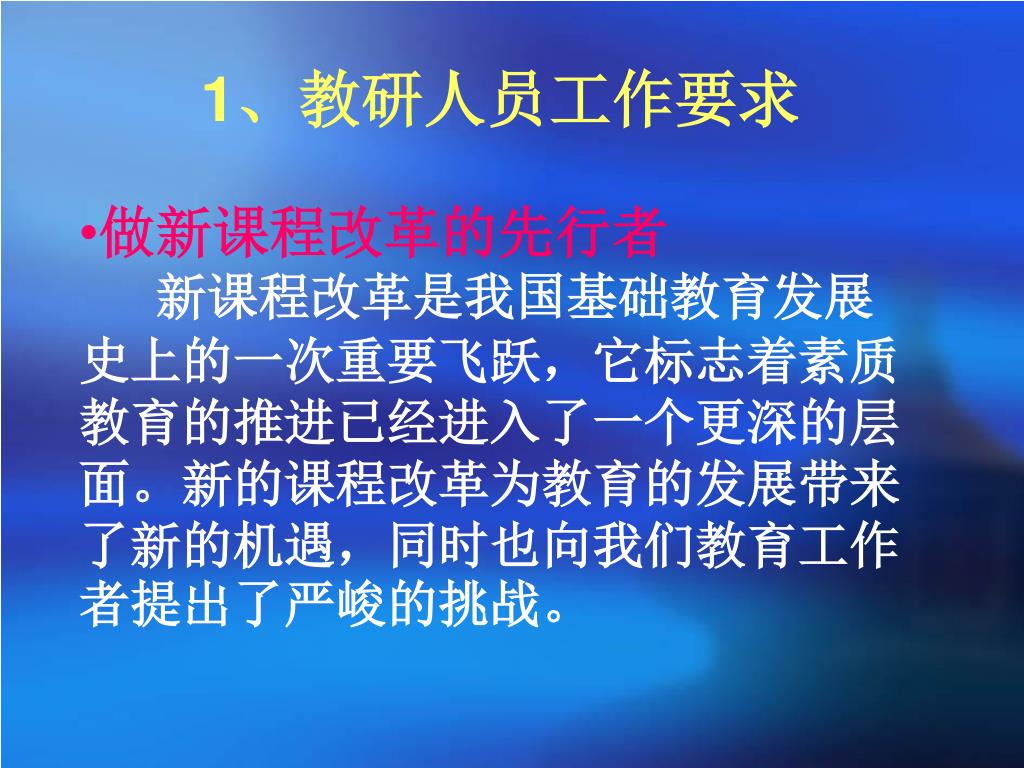 1、教研人员工作要求

•做新课程改革的先行者

新课程改革是我国基础教育发展史上的一次重要飞跃，它标志着素质教育的推进已经进入了一个更深的层面。新的课程改革为教育的发展带来了新的机遇，同时也向我们教育工作者提出了严峻的挑战。